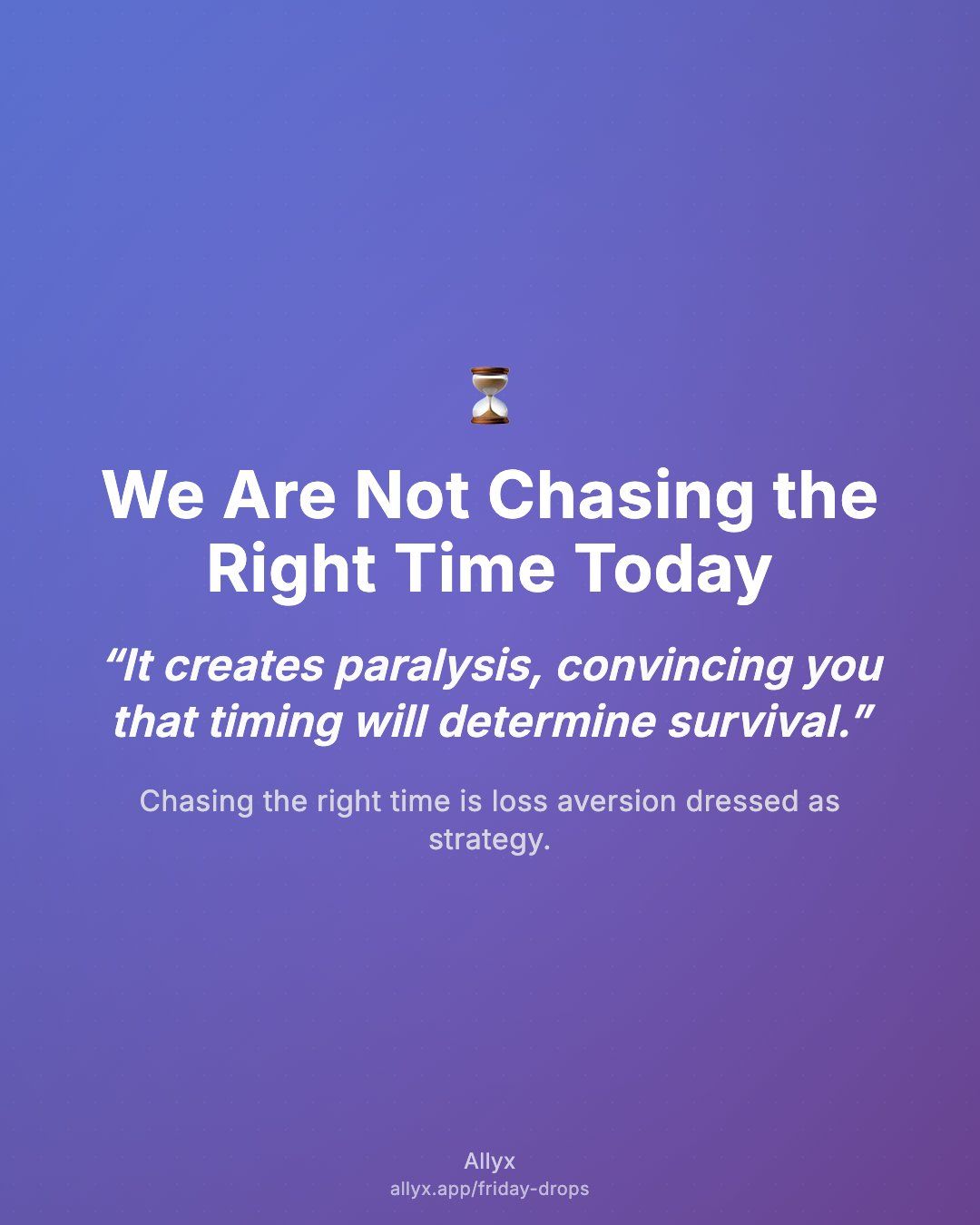 ⏳

We Are Not Chasing the Right Time Today

“It creates paralysis, convincing you that timing will determine survival.”

Chasing the right time is loss aversion dressed as strategy.

Allyx
allyx.app/friday-drops